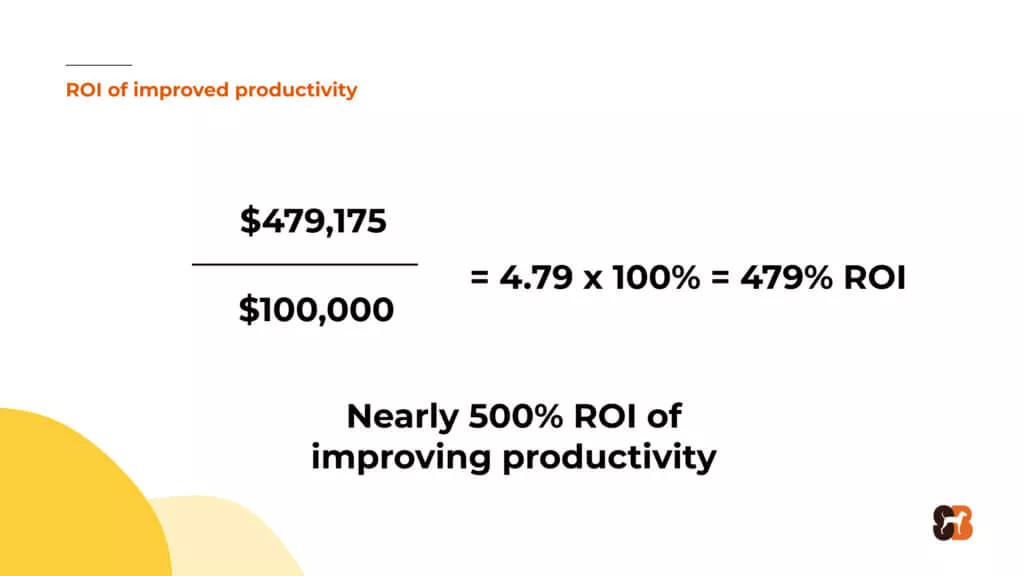 ROI of improved productivity

$\frac{\$479,175}{\$100,000} = 4.79 \times 100\% = 479\%$ ROI

Nearly 500% ROI of improving productivity